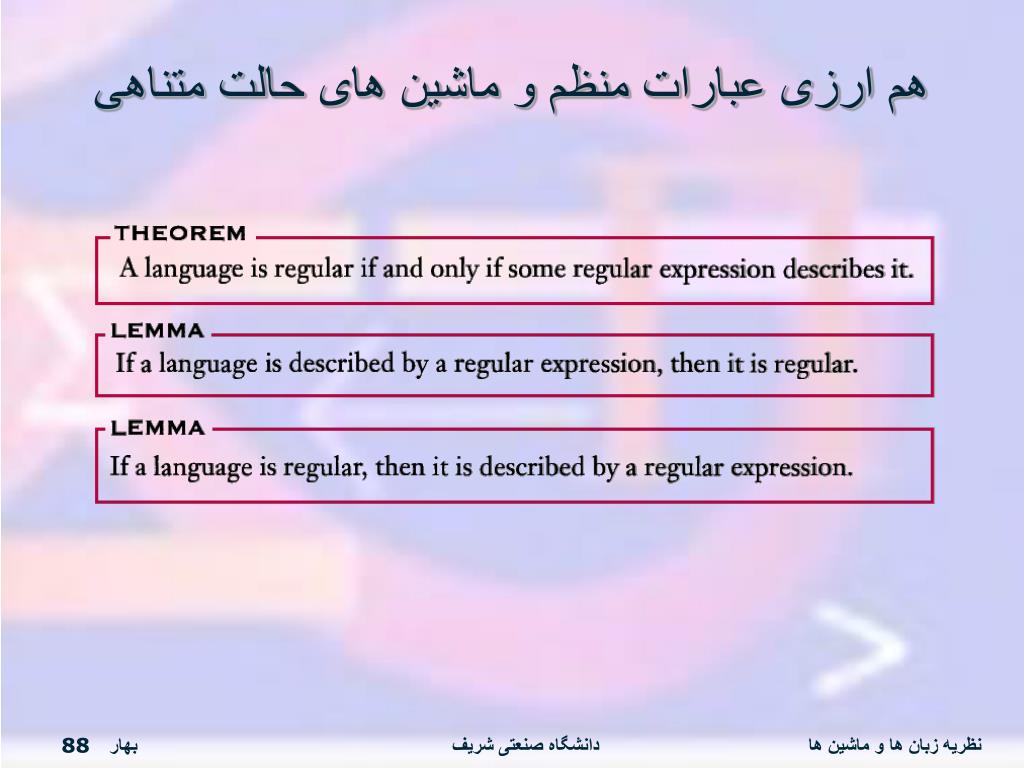 هم ارزی عبارات منظم و ماشین های حالت متناهی

THEOREM
A language is regular if and only if some regular expression describes it.

LEMMA
If a language is described by a regular expression, then it is regular.

LEMMA
If a language is regular, then it is described by a regular expression.

نظریه زبان ها و ماشین ها

دانشگاه صنعتی شریف

بهار 88